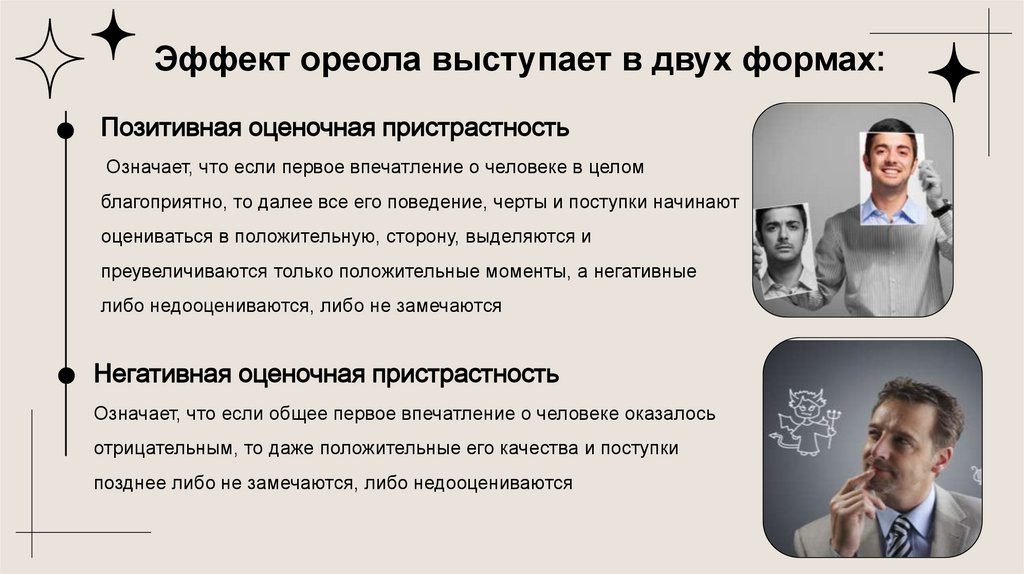 Эффект ореола выступает в двух формах:

Позитивная оценочная пристрастность

Означает, что если первое впечатление о человеке в целом благоприятно, то далее все его поведение, черты и поступки начинают оцениваться в положительную, сторону, выделяются и преувеличиваются только положительные моменты, а негативные либо недооцениваются, либо не замечаются

Негативная оценочная пристрастность

Означает, что если общее первое впечатление о человеке оказалось отрицательным, то даже положительные его качества и поступки позднее либо не замечаются, либо недооцениваются